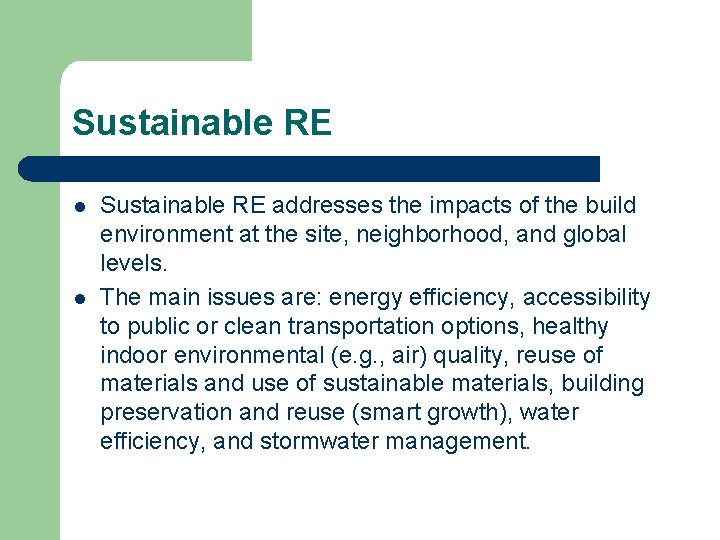 Sustainable RE

- Sustainable RE addresses the impacts of the build environment at the site, neighborhood, and global levels.
- The main issues are: energy efficiency, accessibility to public or clean transportation options, healthy indoor environmental (e.g., air) quality, reuse of materials and use of sustainable materials, building preservation and reuse (smart growth), water efficiency, and stormwater management.